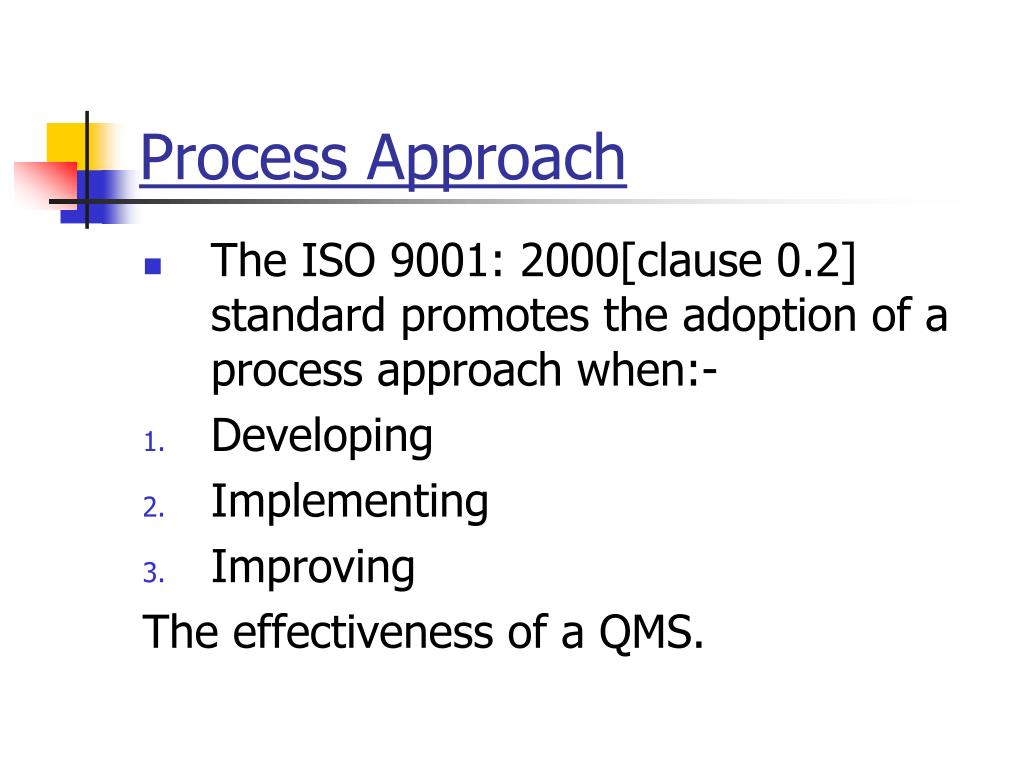 Process Approach

The ISO 9001: 2000[clause 0.2] standard promotes the adoption of a process approach when:-

1. Developing
2. Implementing
3. Improving

The effectiveness of a QMS.